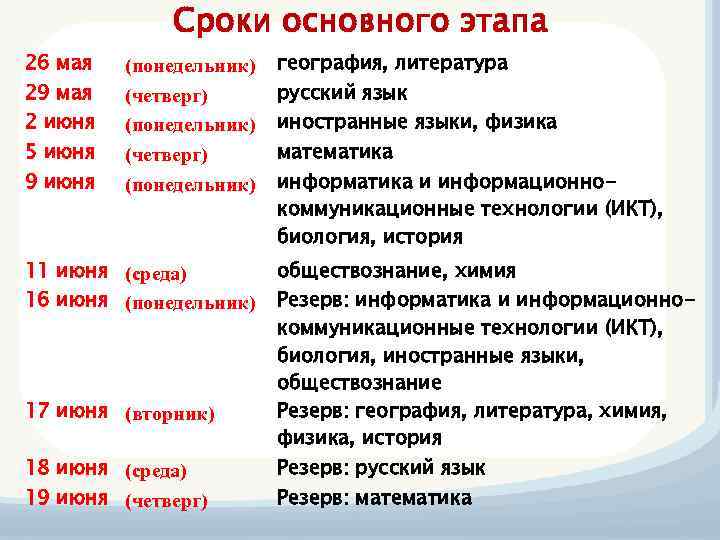 Сроки основного этапа

| | | |
|---|---|---|
| 26 мая | (понедельник) | география, литература |
| 29 мая | (четверг) | русский язык |
| 2 июня | (понедельник) | иностранные языки, физика |
| 5 июня | (четверг) | математика |
| 9 июня | (понедельник) | информатика и информационно-коммуникационные технологии (ИКТ), биология, история |
| 11 июня | (среда) | обществознание, химия |
| 16 июня | (понедельник) | Резерв: информатика и информационно-коммуникационные технологии (ИКТ), биология, иностранные языки, обществознание |
| 17 июня | (вторник) | Резерв: география, литература, химия, физика, история |
| 18 июня | (среда) | Резерв: русский язык |
| 19 июня | (четверг) | Резерв: математика |